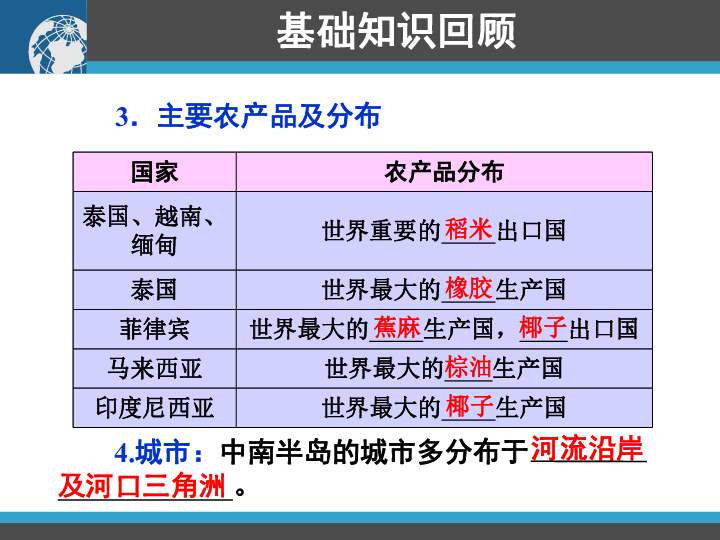 基础知识回顾

3．主要农产品及分布

| 国家 | 农产品分布 |
|---|---|
| 泰国、越南、缅甸 | 世界重要的稻米出口国 |
| 泰国 | 世界最大的橡胶生产国 |
| 菲律宾 | 世界最大的蕉麻生产国，椰子出口国 |
| 马来西亚 | 世界最大的棕油生产国 |
| 印度尼西亚 | 世界最大的椰子生产国 |

4.城市：中南半岛的城市多分布于河流沿岸及河口三角洲。